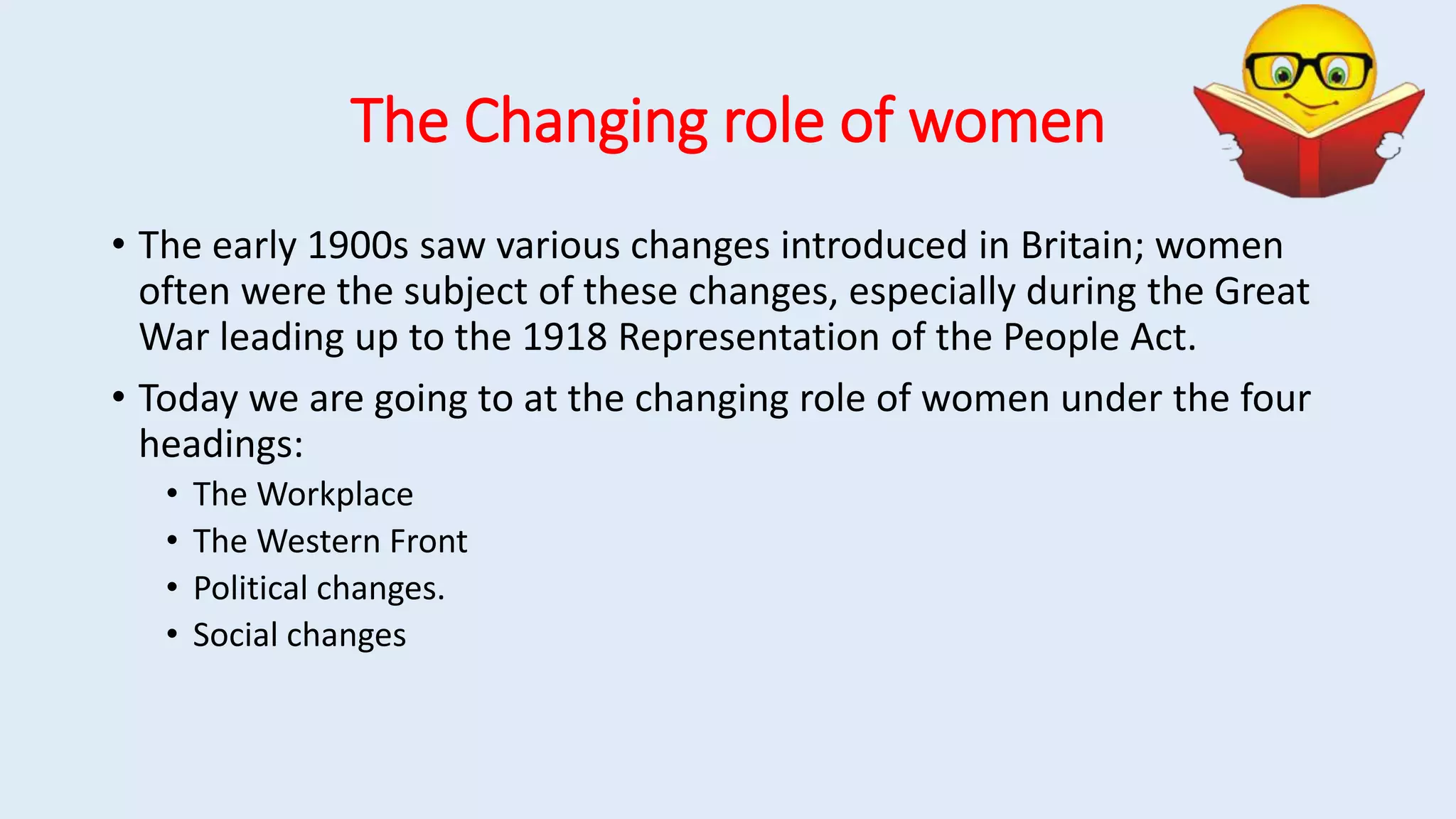 The Changing role of women

• The early 1900s saw various changes introduced in Britain; women often were the subject of these changes, especially during the Great War leading up to the 1918 Representation of the People Act.

• Today we are going to at the changing role of women under the four headings:
  • The Workplace
  • The Western Front
  • Political changes.
  • Social changes